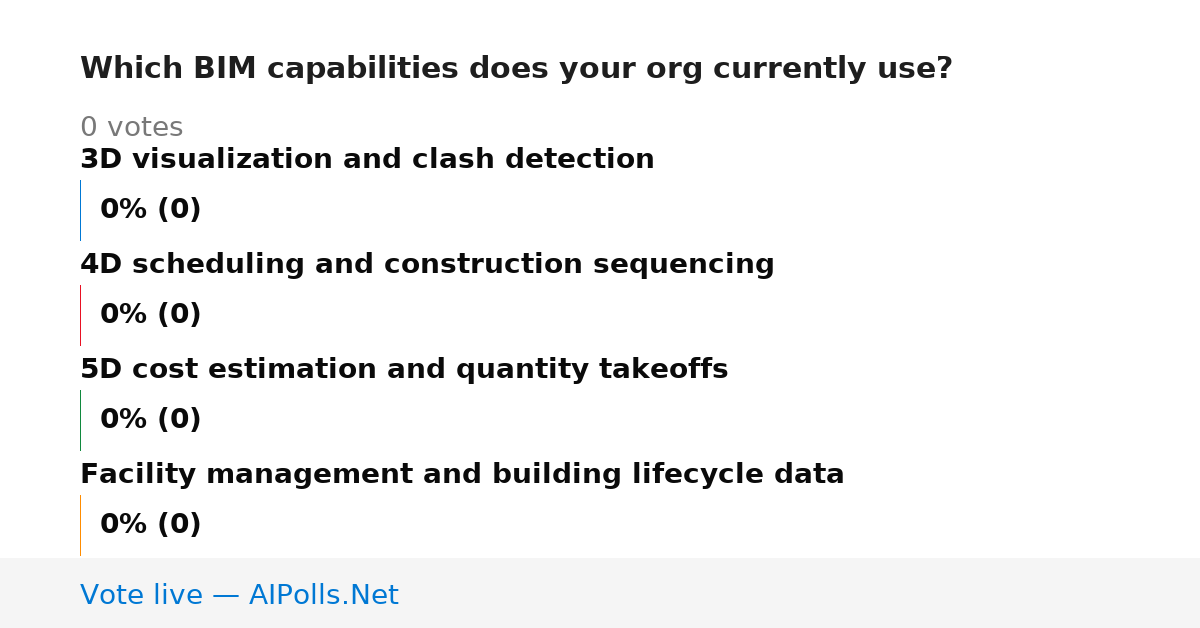 Which BIM capabilities does your org currently use?

0 votes

3D visualization and clash detection

0% (0)

4D scheduling and construction sequencing

0% (0)

5D cost estimation and quantity takeoffs

0% (0)

Facility management and building lifecycle data

0% (0)

Vote live — AIPolls.Net